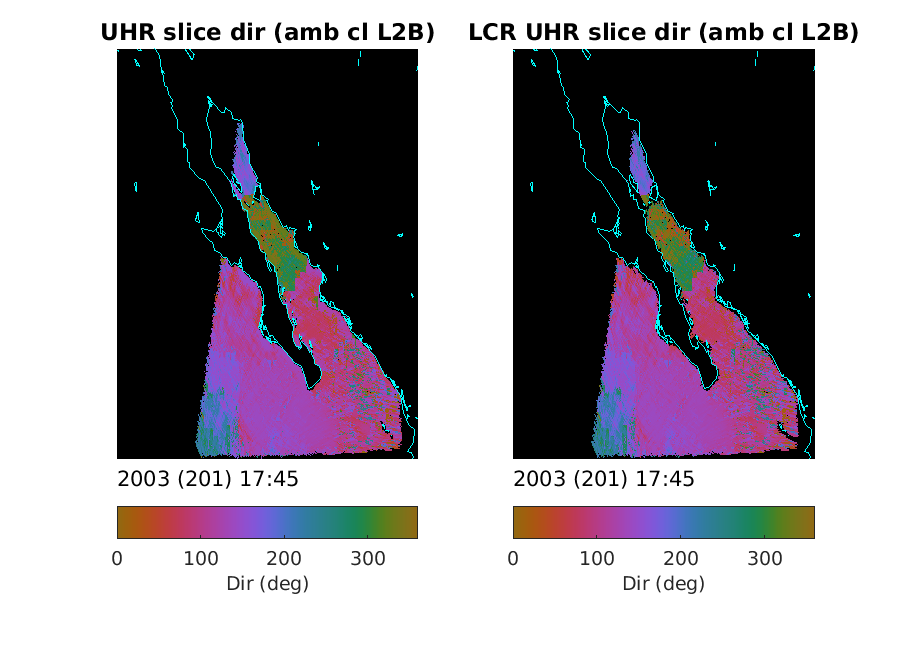 UHR slice dir (amb cl L2B)

2003 (201) 17:45

0 100 200 300
Dir (deg)

LCR UHR slice dir (amb cl L2B)

2003 (201) 17:45

0 100 200 300
Dir (deg)